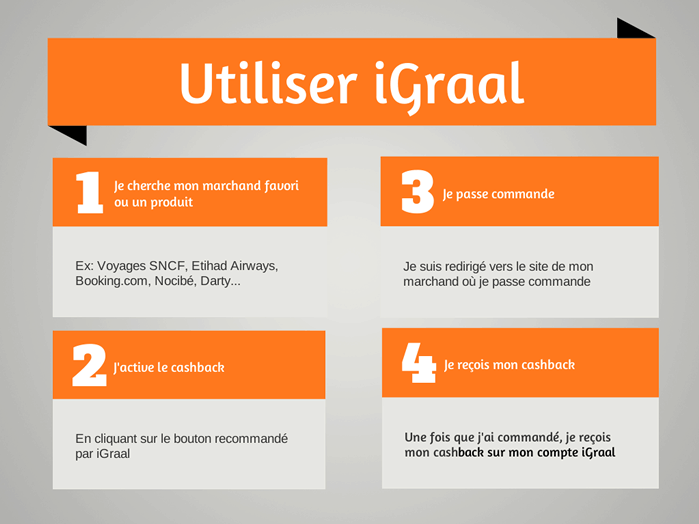 Utiliser iGraal

1 Je cherche mon marchand favori ou un produit

Ex: Voyages SNCF, Etihad Airways, Booking.com, Nocibé, Darty...

2 J'active le cashback

En cliquant sur le bouton recommandé par iGraal

3 Je passe commande

Je suis redirigé vers le site de mon marchand où je passe commande

4 Je reçois mon cashback

Une fois que j'ai commandé, je reçois mon cashback sur mon compte iGraal